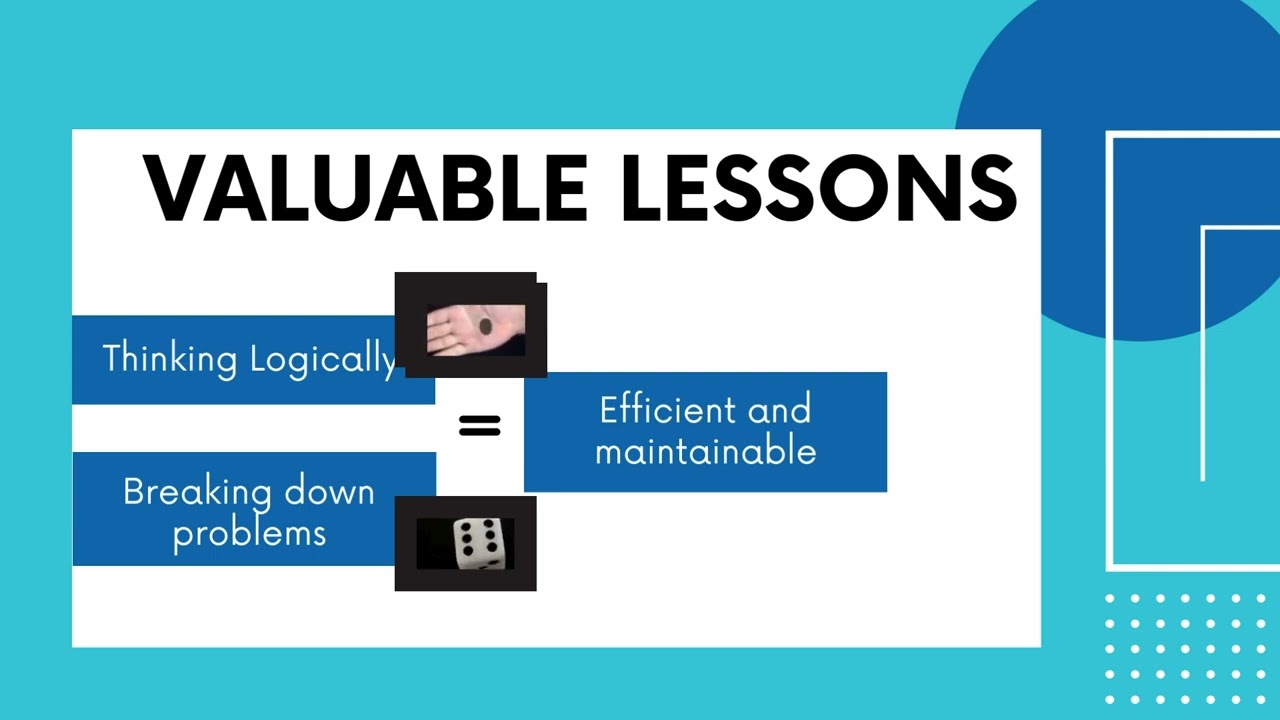 VALUABLE LESSONS

Thinking Logically

Breaking down problems

=

Efficient and maintainable